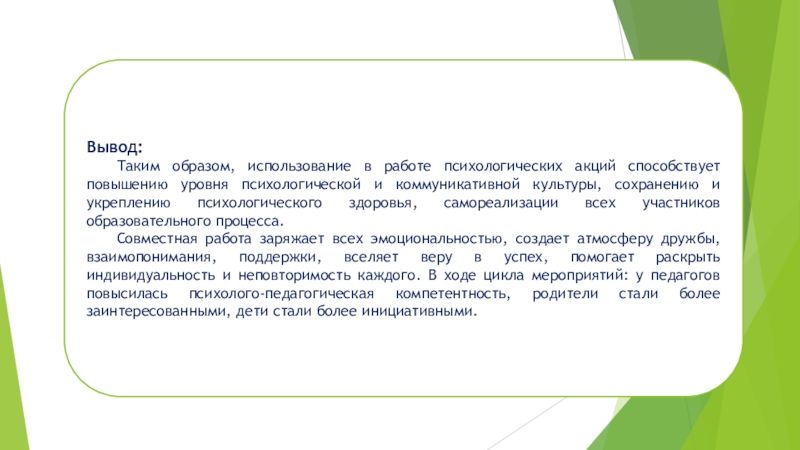 Вывод:

Таким образом, использование в работе психологических акций способствует повышению уровня психологической и коммуникативной культуры, сохранению и укреплению психологического здоровья, самореализации всех участников образовательного процесса.

Совместная работа заряжает всех эмоциональностью, создает атмосферу дружбы, взаимопонимания, поддержки, вселяет веру в успех, помогает раскрыть индивидуальность и неповторимость каждого. В ходе цикла мероприятий: у педагогов повысилась психолого-педагогическая компетентность, родители стали более заинтересованными, дети стали более инициативными.